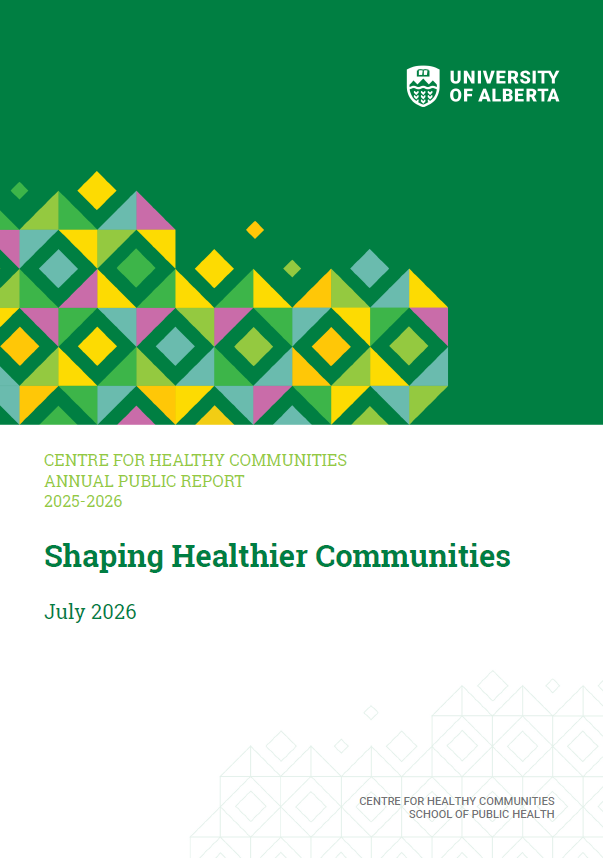 UNIVERSITY OF ALBERTA

CENTRE FOR HEALTHY COMMUNITIES
ANNUAL PUBLIC REPORT
2025-2026

Shaping Healthier Communities

July 2026

CENTRE FOR HEALTHY COMMUNITIES
SCHOOL OF PUBLIC HEALTH